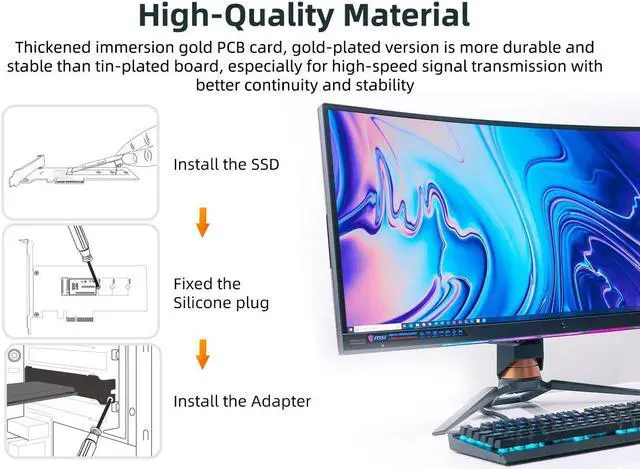 High-Quality Material

Thickened immersion gold PCB card, gold-plated version is more durable and stable than tin-plated board, especially for high-speed signal transmission with better continuity and stability

Install the SSD

Fixed the Silicone plug

Install the Adapter

msi